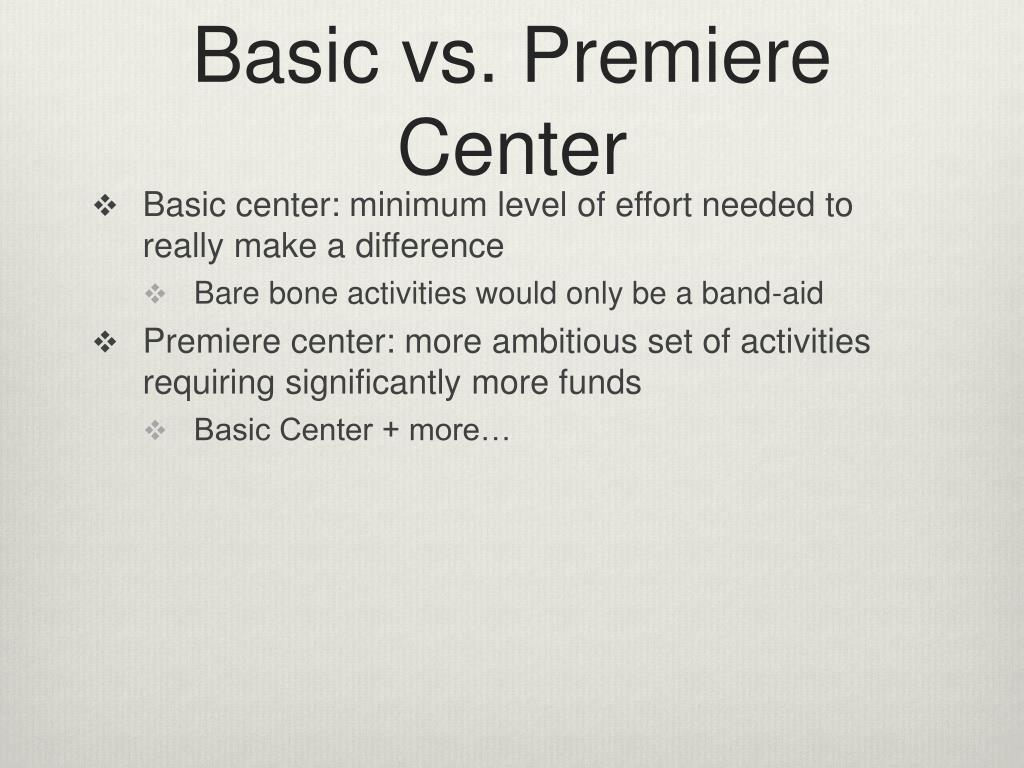 Basic vs. Premiere Center

❖ Basic center: minimum level of effort needed to really make a difference

❖ Bare bone activities would only be a band-aid

❖ Premiere center: more ambitious set of activities requiring significantly more funds

❖ Basic Center + more…